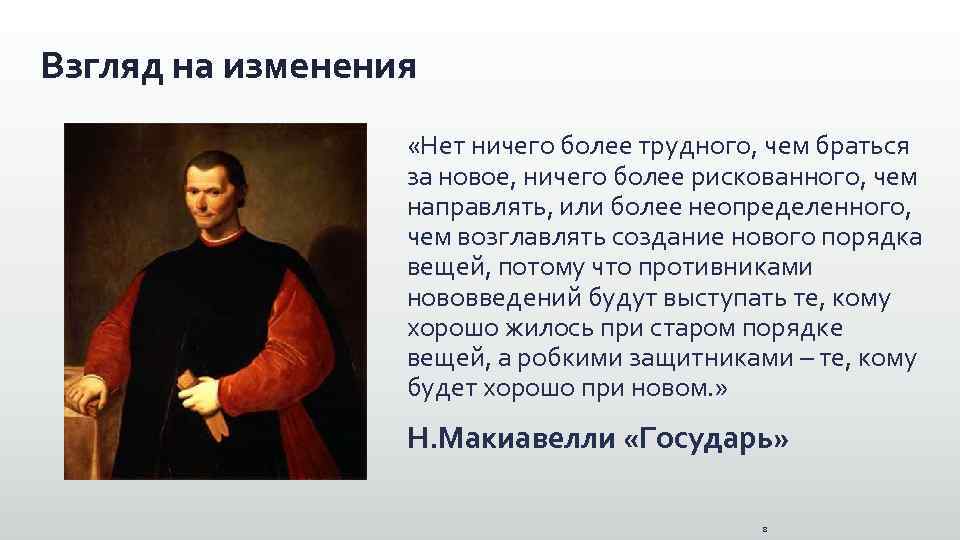 Взгляд на изменения

«Нет ничего более трудного, чем браться за новое, ничего более рискованного, чем направлять, или более неопределенного, чем возглавлять создание нового порядка вещей, потому что противниками нововведений будут выступать те, кому хорошо жилось при старом порядке вещей, а робкими защитниками – те, кому будет хорошо при новом.»

Н.Макиавелли «Государь»

8